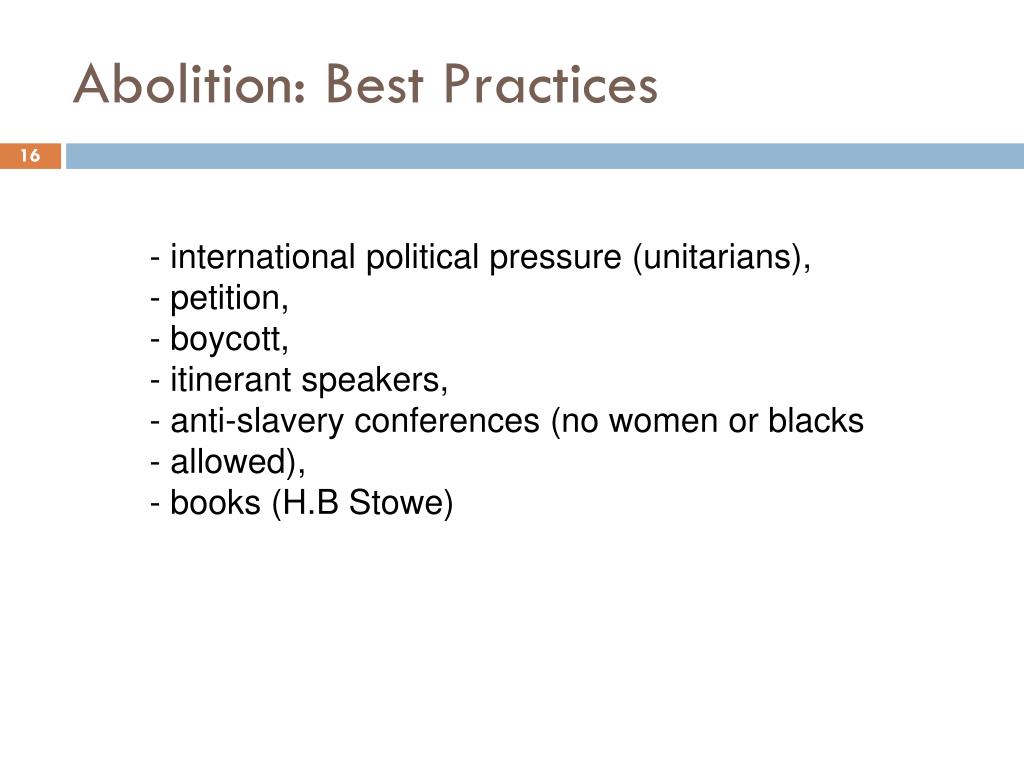 Abolition: Best Practices

16

- international political pressure (unitarians),
- petition,
- boycott,
- itinerant speakers,
- anti-slavery conferences (no women or blacks
- allowed),
- books (H.B Stowe)